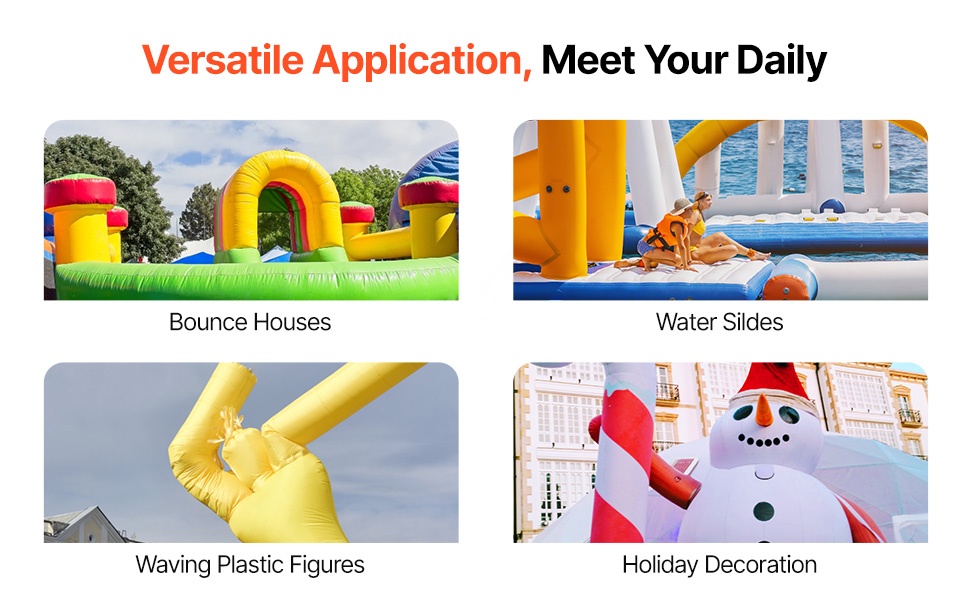 Versatile Application, Meet Your Daily

Bounce Houses

Water Sildes

Waving Plastic Figures

Holiday Decoration